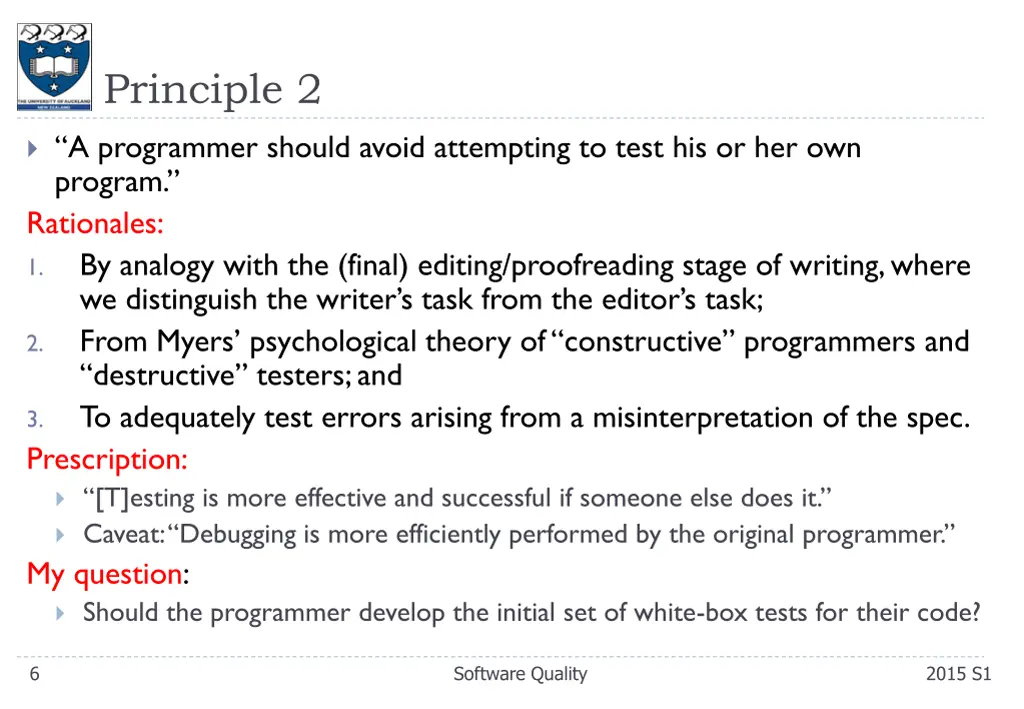 THE UNIVERSITY OF AUCKLAND
NEW ZEALAND

Principle 2

“A programmer should avoid attempting to test his or her own program.”

Rationales:

1. By analogy with the (final) editing/proofreading stage of writing, where we distinguish the writer’s task from the editor’s task;
2. From Myers’ psychological theory of “constructive” programmers and “destructive” testers; and
3. To adequately test errors arising from a misinterpretation of the spec.

Prescription:

“[T]esting is more effective and successful if someone else does it.”

Caveat: “Debugging is more efficiently performed by the original programmer.”

My question:

Should the programmer develop the initial set of white-box tests for their code?

6 Software Quality 2015 S1